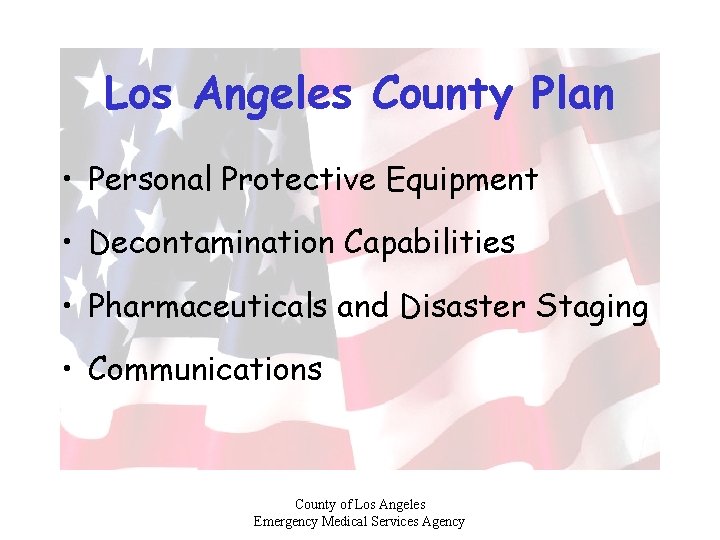 Los Angeles County Plan

• Personal Protective Equipment
• Decontamination Capabilities
• Pharmaceuticals and Disaster Staging
• Communications

County of Los Angeles
Emergency Medical Services Agency